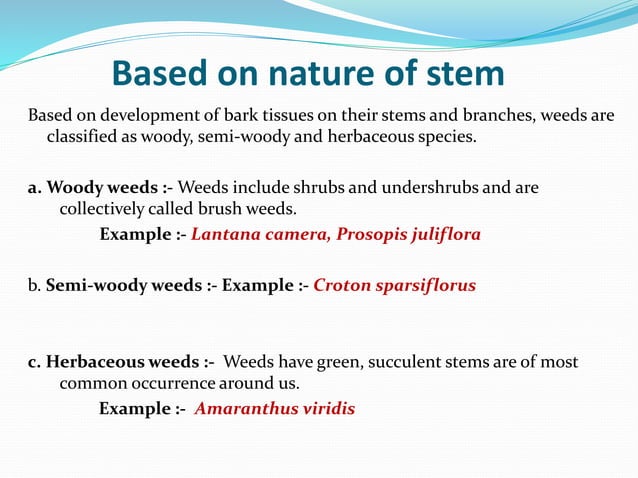 Based on nature of stem

Based on development of bark tissues on their stems and branches, weeds are classified as woody, semi-woody and herbaceous species.

a. Woody weeds :- Weeds include shrubs and undershrubs and are collectively called brush weeds.

Example :- Lantana camera, Prosopis juliflora

b. Semi-woody weeds :- Example :- Croton sparsiflorus

c. Herbaceous weeds :- Weeds have green, succulent stems are of most common occurrence around us.

Example :- Amaranthus viridis